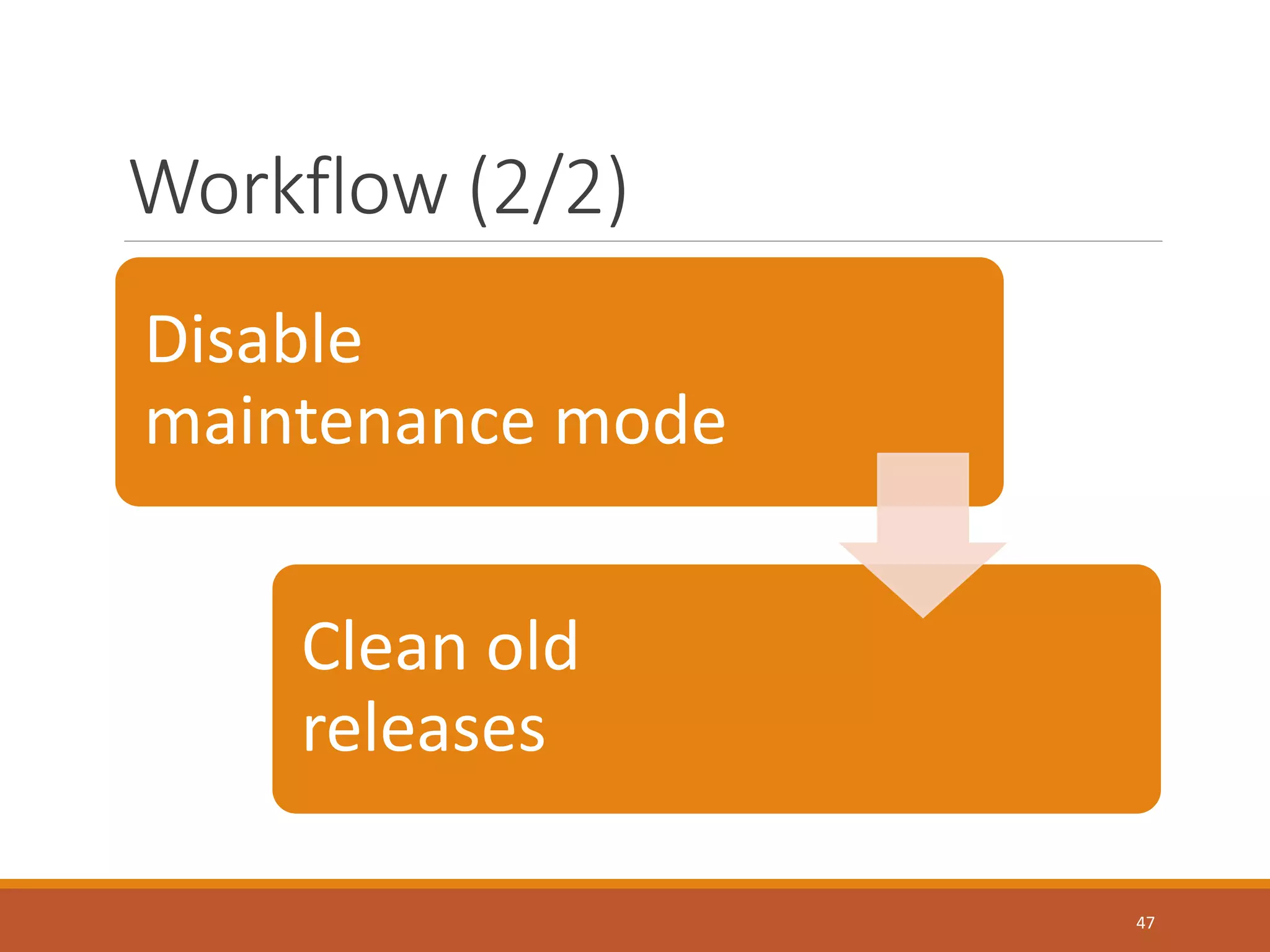 Workflow (2/2)

Disable maintenance mode

Clean old releases

47